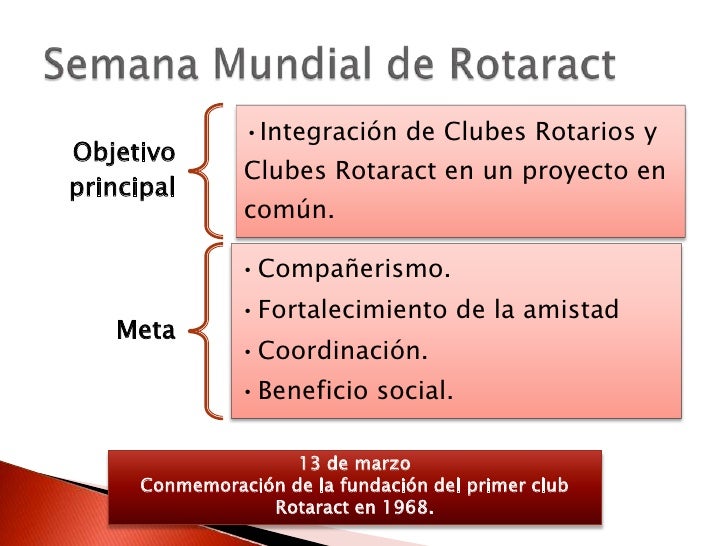 Semana Mundial de Rotaract

Objetivo principal

•Integración de Clubes Rotarios y Clubes Rotaract en un proyecto en común.

Meta

• Compañerismo.
• Fortalecimiento de la amistad
• Coordinación.
• Beneficio social.

13 de marzo
Conmemoración de la fundación del primer club Rotaract en 1968.